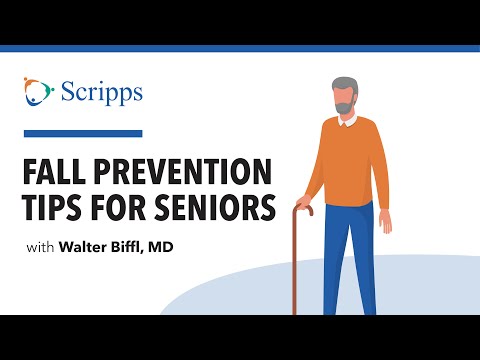 Scripps

FALL PREVENTION TIPS FOR SENIORS

with Walter Biffl, MD